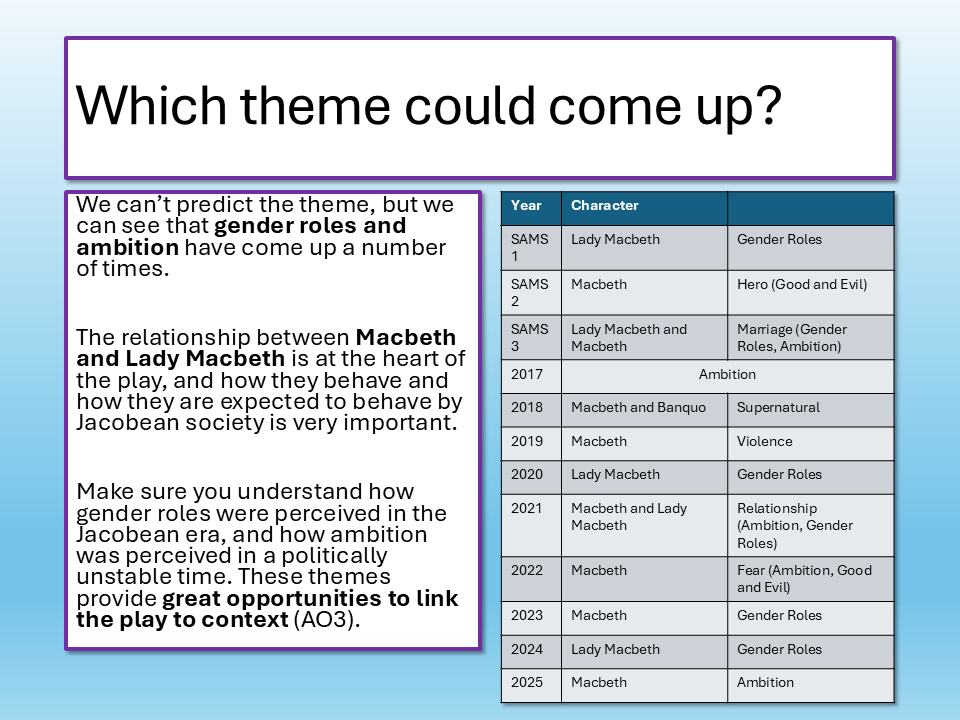 Which theme could come up?

We can't predict the theme, but we can see that **gender roles and ambition** have come up a number of times.

The relationship between **Macbeth and Lady Macbeth** is at the heart of the play, and how they behave and how they are expected to behave by Jacobean society is very important.

Make sure you understand how gender roles were perceived in the Jacobean era, and how ambition was perceived in a politically unstable time. These themes provide **great opportunities to link the play to context** (AO3).

| Year | Character | |
|---|---|---|
| SAMS 1 | Lady Macbeth | Gender Roles |
| SAMS 2 | Macbeth | Hero (Good and Evil) |
| SAMS 3 | Lady Macbeth and Macbeth | Marriage (Gender Roles, Ambition) |
| 2017 | Ambition | |
| 2018 | Macbeth and Banquo | Supernatural |
| 2019 | Macbeth | Violence |
| 2020 | Lady Macbeth | Gender Roles |
| 2021 | Macbeth and Lady Macbeth | Relationship (Ambition, Gender Roles) |
| 2022 | Macbeth | Fear (Ambition, Good and Evil) |
| 2023 | Macbeth | Gender Roles |
| 2024 | Lady Macbeth | Gender Roles |
| 2025 | Macbeth | Ambition |